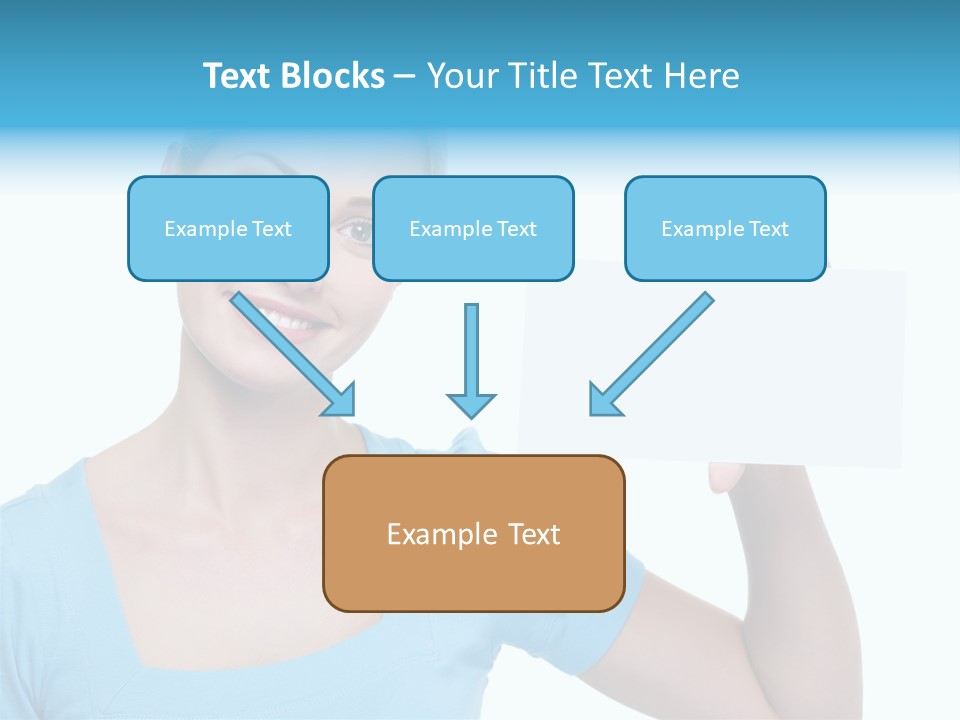 Text Blocks – Your Title Text Here

Example Text

Example Text

Example Text

Example Text